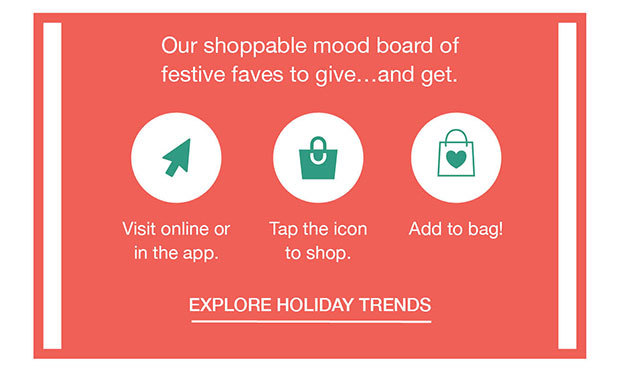 Our shoppable mood board of festive faves to give…and get.

Visit online or in the app.

Tap the icon to shop.

Add to bag!

EXPLORE HOLIDAY TRENDS